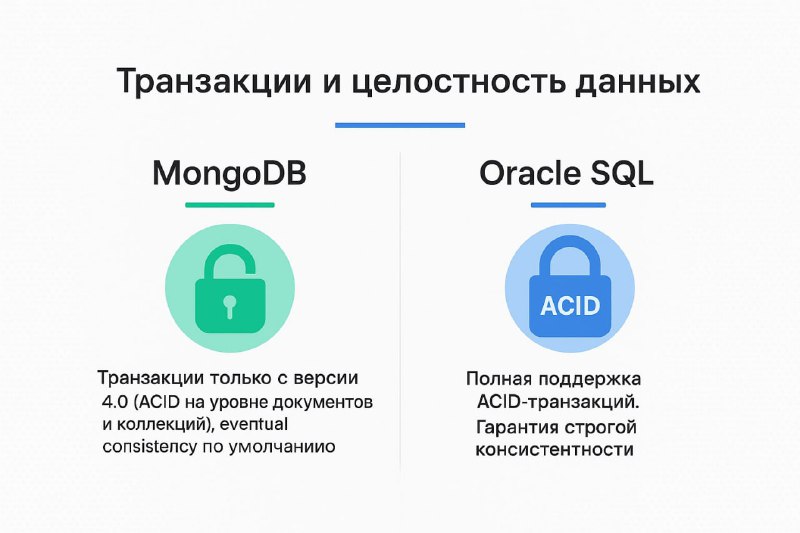 Транзакции и целостность данных

MongoDB

Транзакции только с версии 4.0 (ACID на уровне документов и коллекций), eventual consistency по умолчанию

Oracle SQL

ACID

Полная поддержка ACID-транзакций. Гарантия строгой консистентности